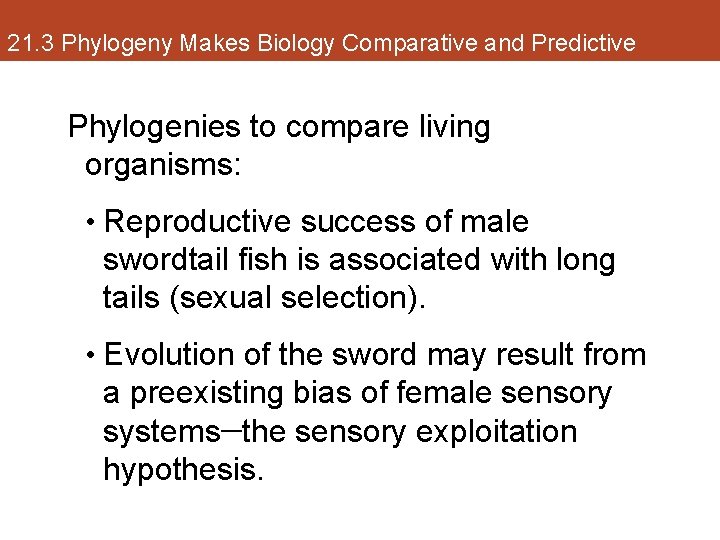 21.3 Phylogeny Makes Biology Comparative and Predictive

Phylogenies to compare living organisms:

• Reproductive success of male swordtail fish is associated with long tails (sexual selection).

• Evolution of the sword may result from a preexisting bias of female sensory systems—the sensory exploitation hypothesis.